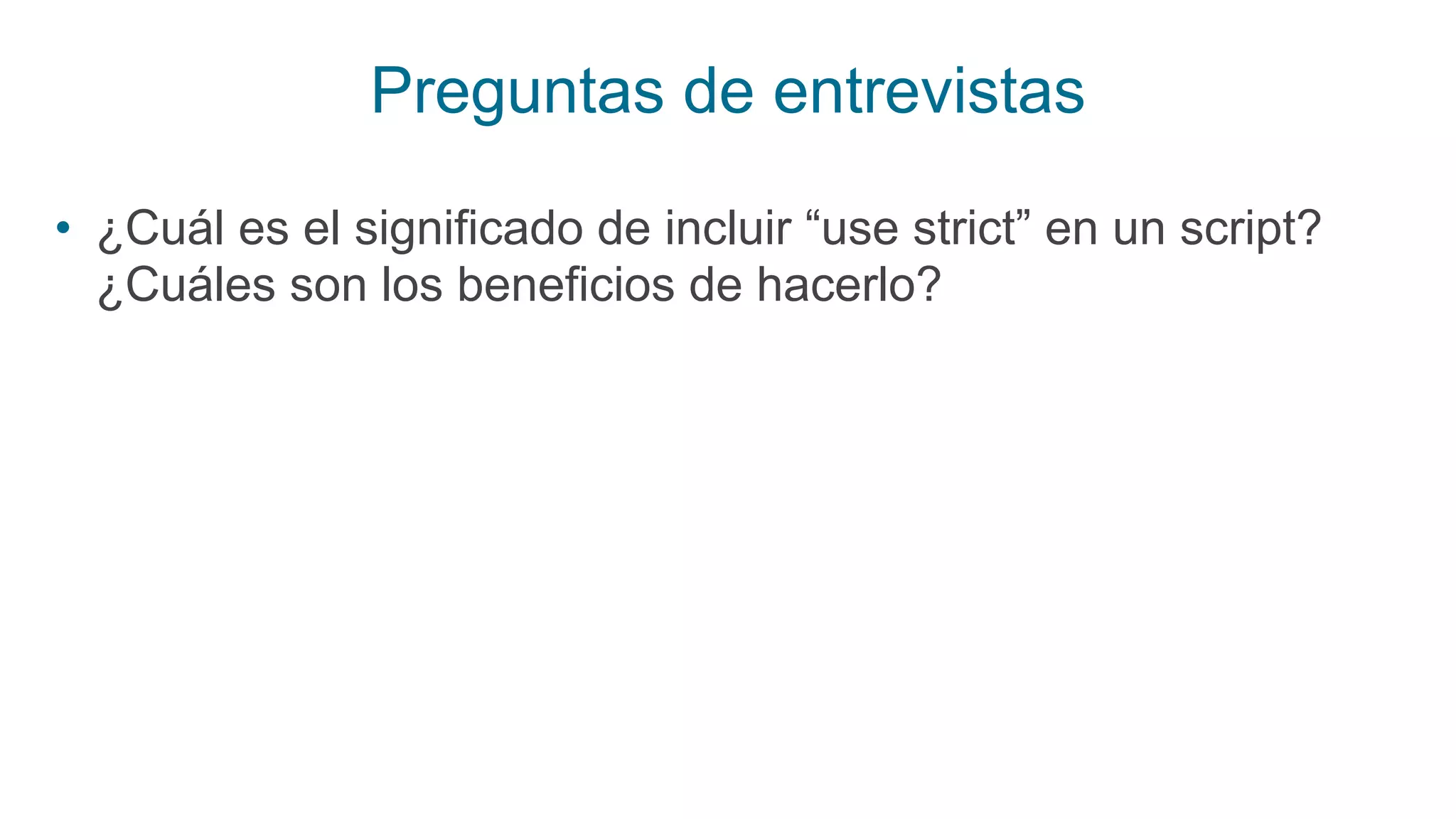 Preguntas de entrevistas

• ¿Cuál es el significado de incluir “use strict” en un script? ¿Cuáles son los beneficios de hacerlo?